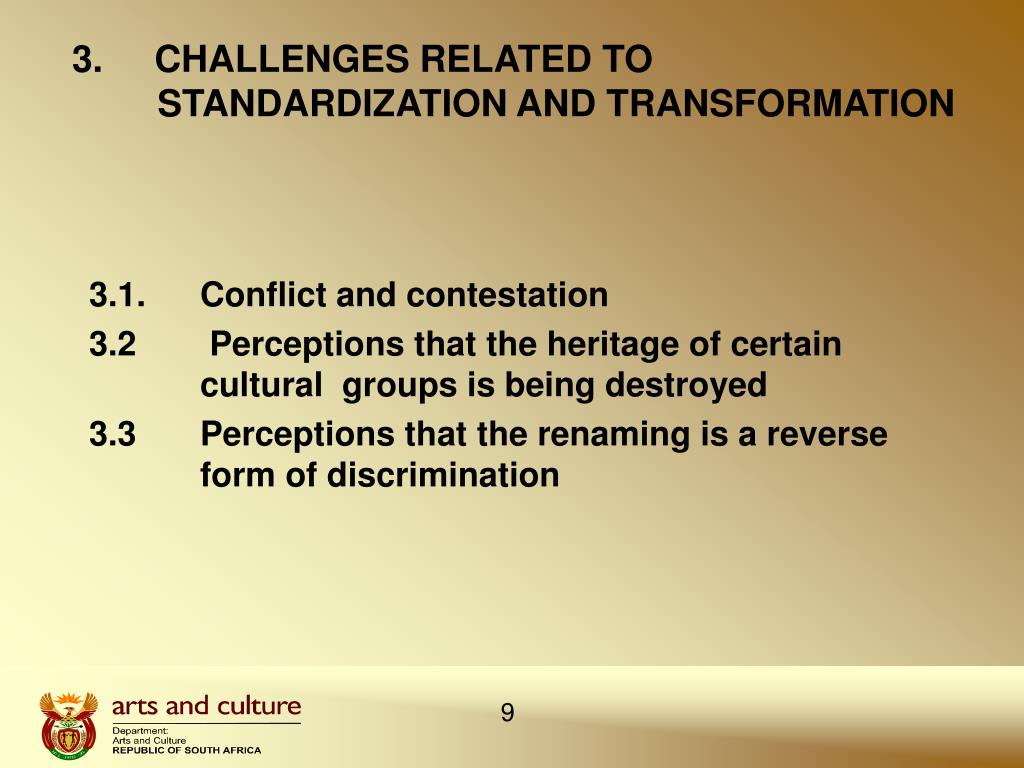 3. CHALLENGES RELATED TO STANDARDIZATION AND TRANSFORMATION

3.1. Conflict and contestation

3.2 Perceptions that the heritage of certain cultural groups is being destroyed

3.3 Perceptions that the renaming is a reverse form of discrimination

arts and culture
Department:
Arts and Culture
REPUBLIC OF SOUTH AFRICA

9